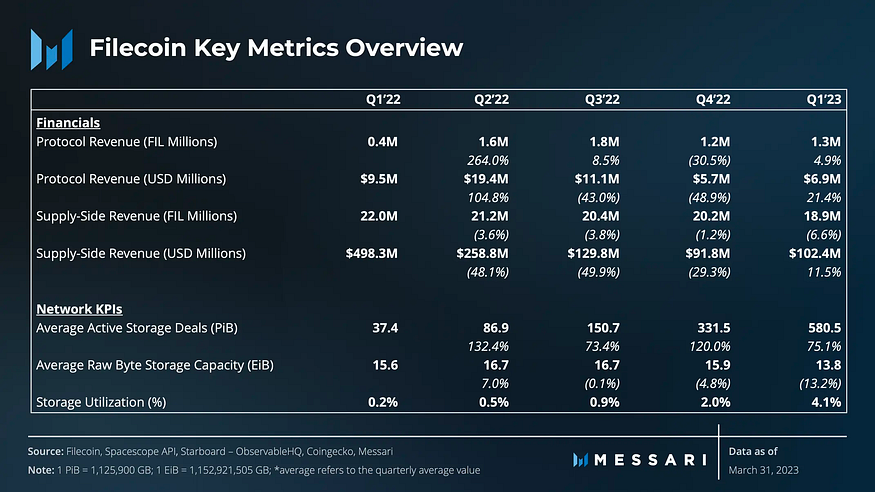 Filecoin Key Metrics Overview

| | Q1'22 | Q2'22 | Q3'22 | Q4'22 | Q1'23 |
|---|---|---|---|---|---|
| Financials | | | | | |
| Protocol Revenue (FIL Millions) | 0.4M | 1.6M | 1.8M | 1.2M | 1.3M |
| | | 264.0% | 8.5% | (30.5%) | 4.9% |
| Protocol Revenue (USD Millions) | $9.5M | $19.4M | $11.1M | $5.7M | $6.9M |
| | | 104.8% | (43.0%) | (48.9%) | 21.4% |
| Supply-Side Revenue (FIL Millions) | 22.0M | 21.2M | 20.4M | 20.2M | 18.9M |
| | | (3.6%) | (3.8%) | (1.2%) | (6.6%) |
| Supply-Side Revenue (USD Millions) | $498.3M | $258.8M | $129.8M | $91.8M | $102.4M |
| | | (48.1%) | (49.9%) | (29.3%) | 11.5% |
| Network KPIs | | | | | |
| Average Active Storage Deals (PiB) | 37.4 | 86.9 | 150.7 | 331.5 | 580.5 |
| | | 132.4% | 73.4% | 120.0% | 75.1% |
| Average Raw Byte Storage Capacity (EiB) | 15.6 | 16.7 | 16.7 | 15.9 | 13.8 |
| | | 7.0% | (0.1%) | (4.8%) | (13.2%) |
| Storage Utilization (%) | 0.2% | 0.5% | 0.9% | 2.0% | 4.1% |

Source: Filecoin, Spacescope API, Starboard – ObservableHQ, Coingecko, Messari
Note: 1 PiB = 1,125,900 GB; 1 EiB = 1,152,921,505 GB; *average refers to the quarterly average value

MESSARI

Data as of
March 31, 2023